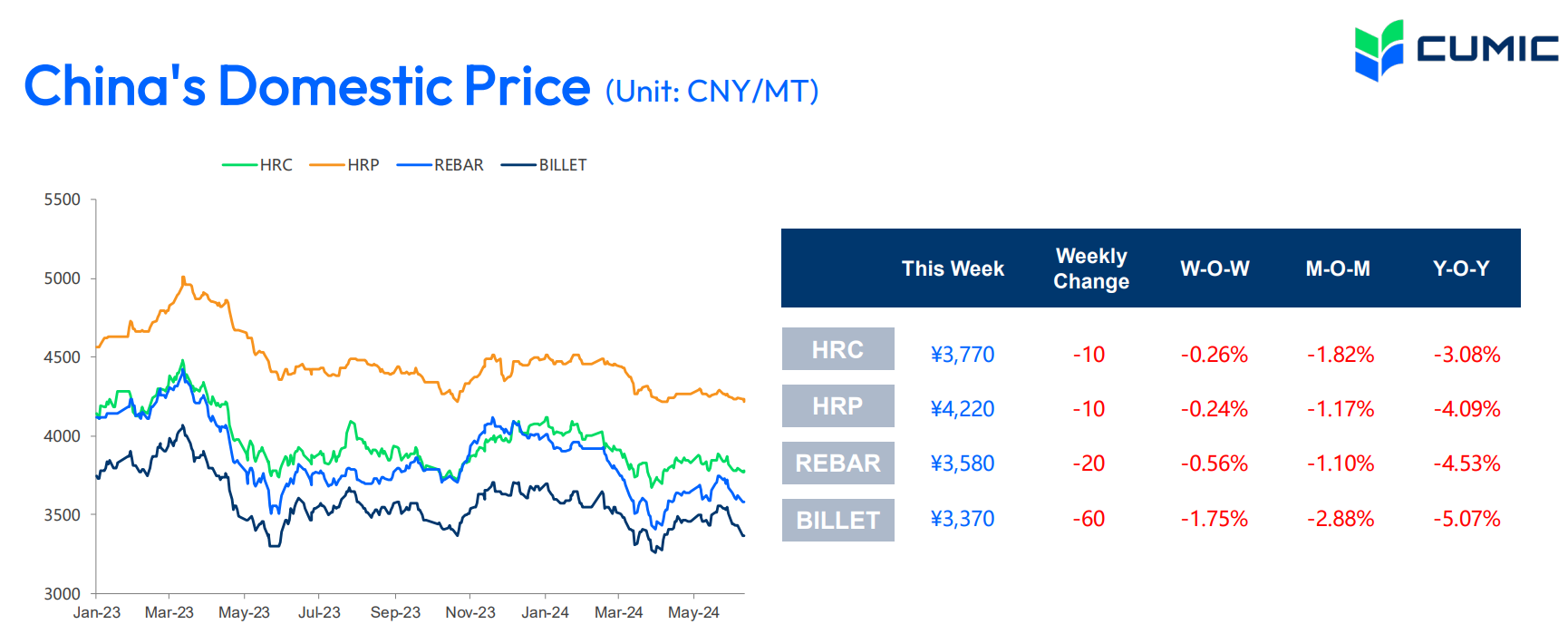 China's Domestic Price (Unit: CNY/MT)

CUMIC

HRC HRP REBAR BILLET

5500
5000
4500
4000
3500
3000

Jan-23 Mar-23 May-23 Jul-23 Sep-23 Nov-23 Jan-24 Mar-24 May-24

| | This Week | Weekly Change | W-O-W | M-O-M | Y-O-Y |
|---|---|---|---|---|---|
| HRC | ¥3,770 | -10 | -0.26% | -1.82% | -3.08% |
| HRP | ¥4,220 | -10 | -0.24% | -1.17% | -4.09% |
| REBAR | ¥3,580 | -20 | -0.56% | -1.10% | -4.53% |
| BILLET | ¥3,370 | -60 | -1.75% | -2.88% | -5.07% |